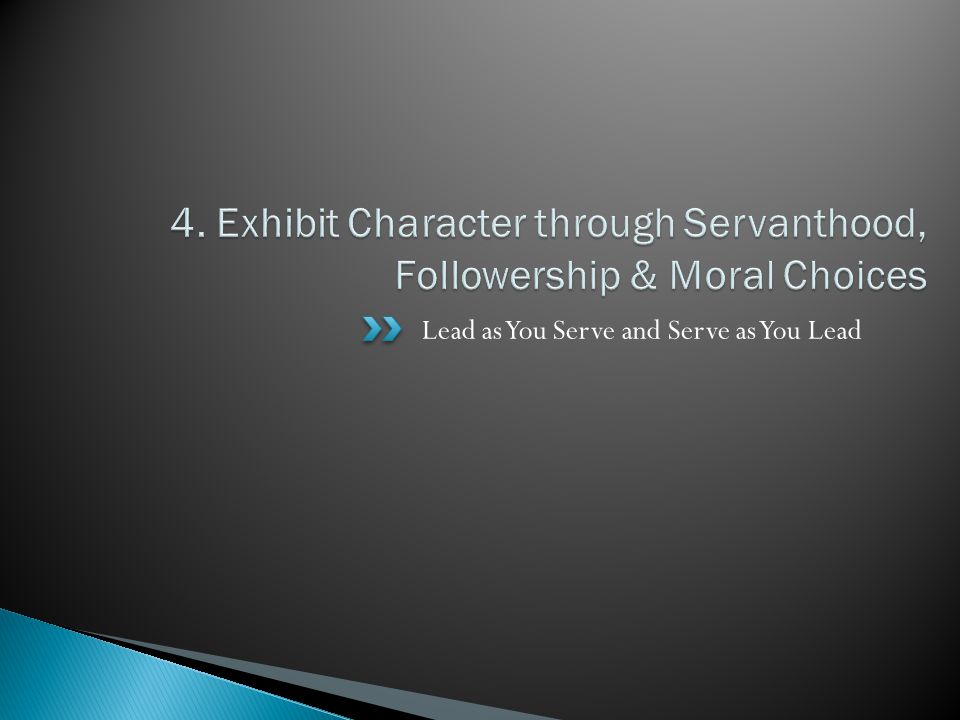 4. Exhibit Character through Servanthood, Followership & Moral Choices

Lead as You Serve and Serve as You Lead